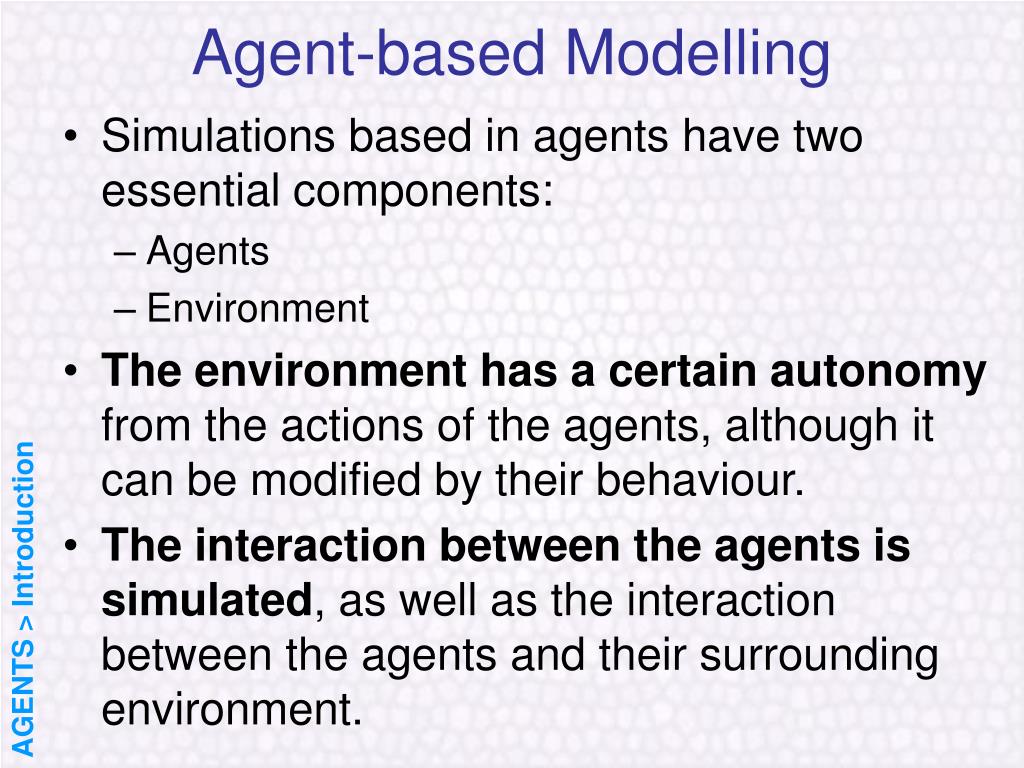 Agent-based Modelling

• Simulations based in agents have two essential components:
– Agents
– Environment
• The environment has a certain autonomy from the actions of the agents, although it can be modified by their behaviour.
• The interaction between the agents is simulated, as well as the interaction between the agents and their surrounding environment.

AGENTS > Introduction